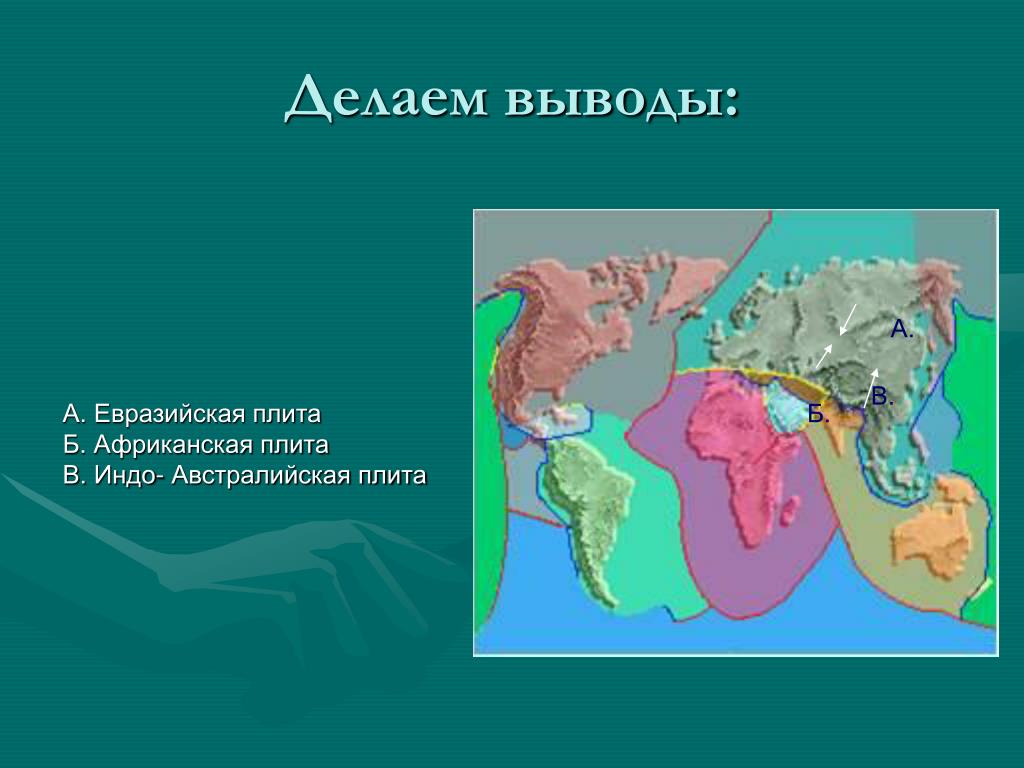 Делаем выводы:

А. Евразийская плита
Б. Африканская плита
В. Индо- Австралийская плита

А.

В.

Б.